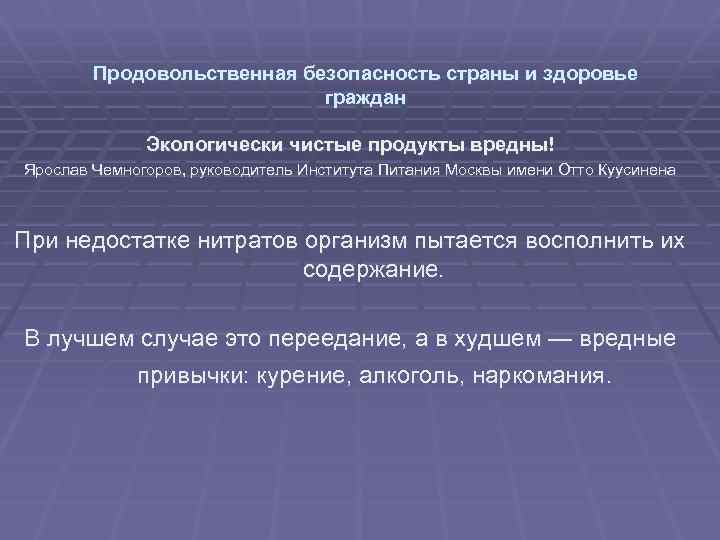 Продовольственная безопасность страны и здоровье граждан

Экологически чистые продукты вредны!

Ярослав Чемногоров, руководитель Института Питания Москвы имени Отто Куусинена

При недостатке нитратов организм пытается восполнить их содержание.

В лучшем случае это переедание, а в худшем — вредные привычки: курение, алкоголь, наркомания.